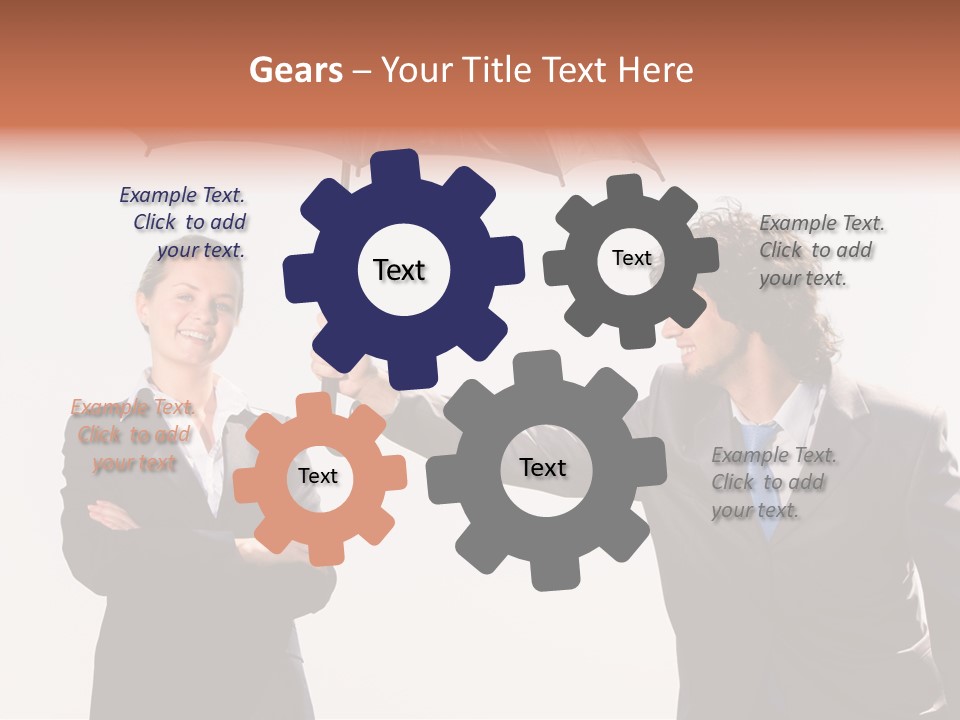 Gears – Your Title Text Here

Example Text. Click to add your text.

Text

Text

Example Text. Click to add your text.

Example Text. Click to add your text

Text

Text

Example Text. Click to add your text.